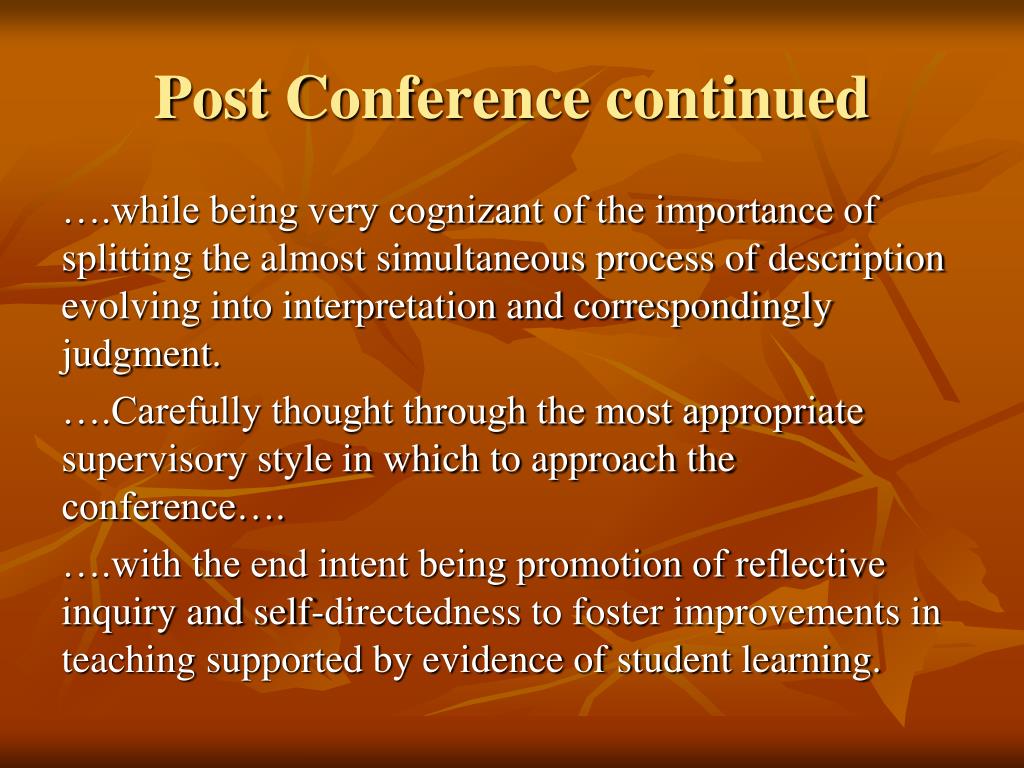 Post Conference continued

….while being very cognizant of the importance of splitting the almost simultaneous process of description evolving into interpretation and correspondingly judgment.

….Carefully thought through the most appropriate supervisory style in which to approach the conference….

….with the end intent being promotion of reflective inquiry and self-directedness to foster improvements in teaching supported by evidence of student learning.